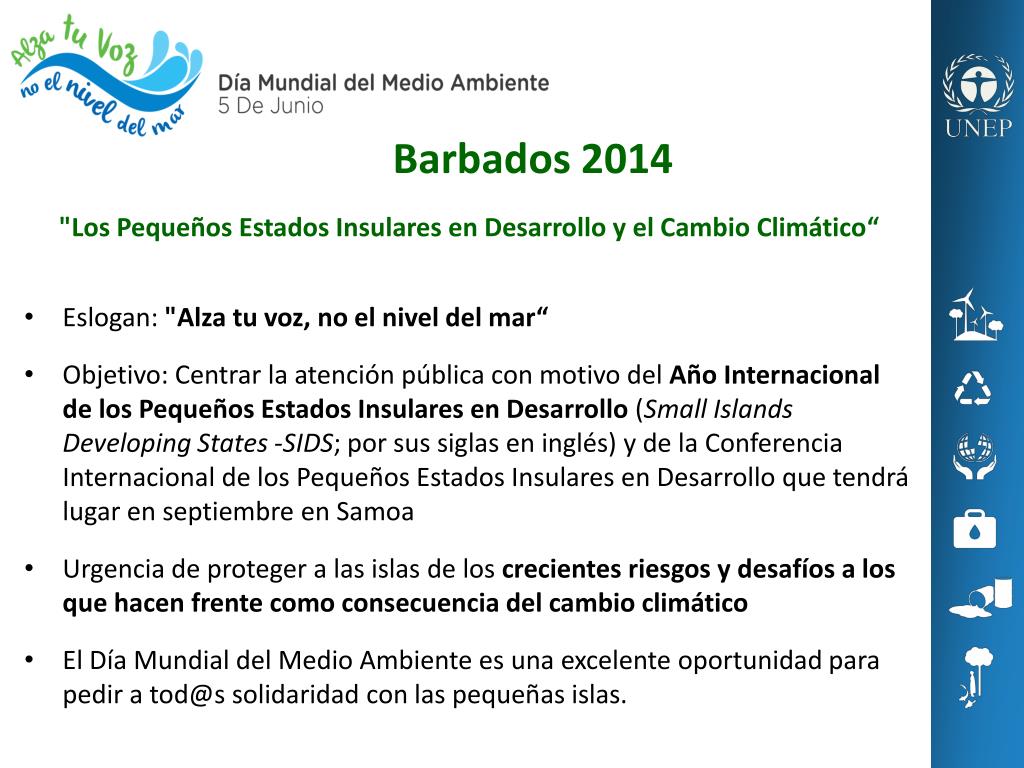 Alza tu Voz
no el nivel del mar

Día Mundial del Medio Ambiente
5 De Junio

UNEP

Barbados 2014

"Los Pequeños Estados Insulares en Desarrollo y el Cambio Climático“

• Eslogan: "Alza tu voz, no el nivel del mar“

• Objetivo: Centrar la atención pública con motivo del Año Internacional de los Pequeños Estados Insulares en Desarrollo (Small Islands Developing States -SIDS; por sus siglas en inglés) y de la Conferencia Internacional de los Pequeños Estados Insulares en Desarrollo que tendrá lugar en septiembre en Samoa

• Urgencia de proteger a las islas de los crecientes riesgos y desafíos a los que hacen frente como consecuencia del cambio climático

• El Día Mundial del Medio Ambiente es una excelente oportunidad para pedir a tod@s solidaridad con las pequeñas islas.